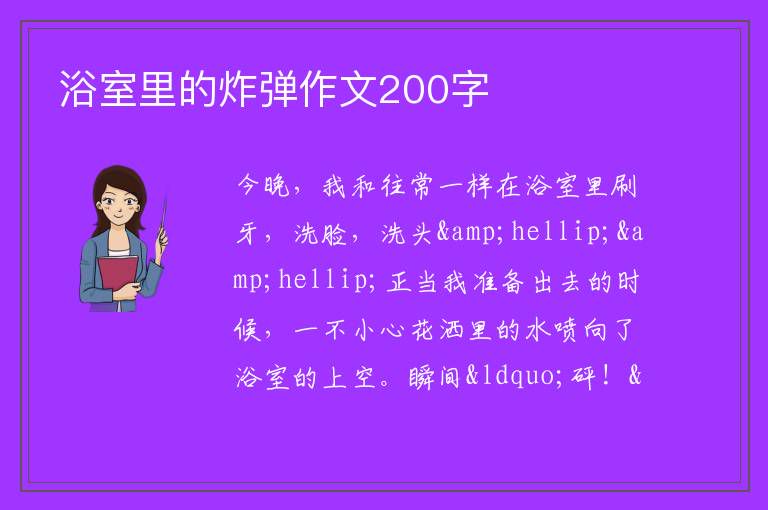 浴室里的炸弹作文200字

今晚，我和往常一样在浴室里刷牙，洗脸，洗头&amp;hellip;&amp;hellip;正当我准备出去的时候，一不小心花洒里的水喷向了浴室的上空。瞬间&ldquo;砰！&